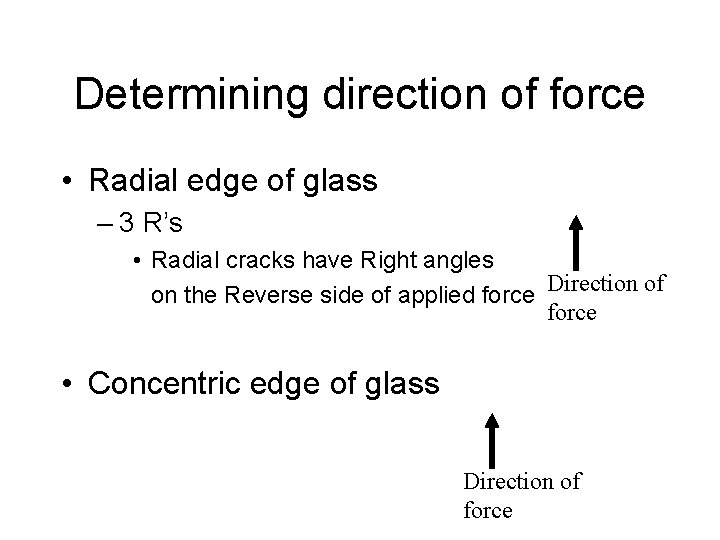 Determining direction of force

• Radial edge of glass

– 3 R's

• Radial cracks have Right angles on the Reverse side of applied force

Direction of force

• Concentric edge of glass

Direction of force